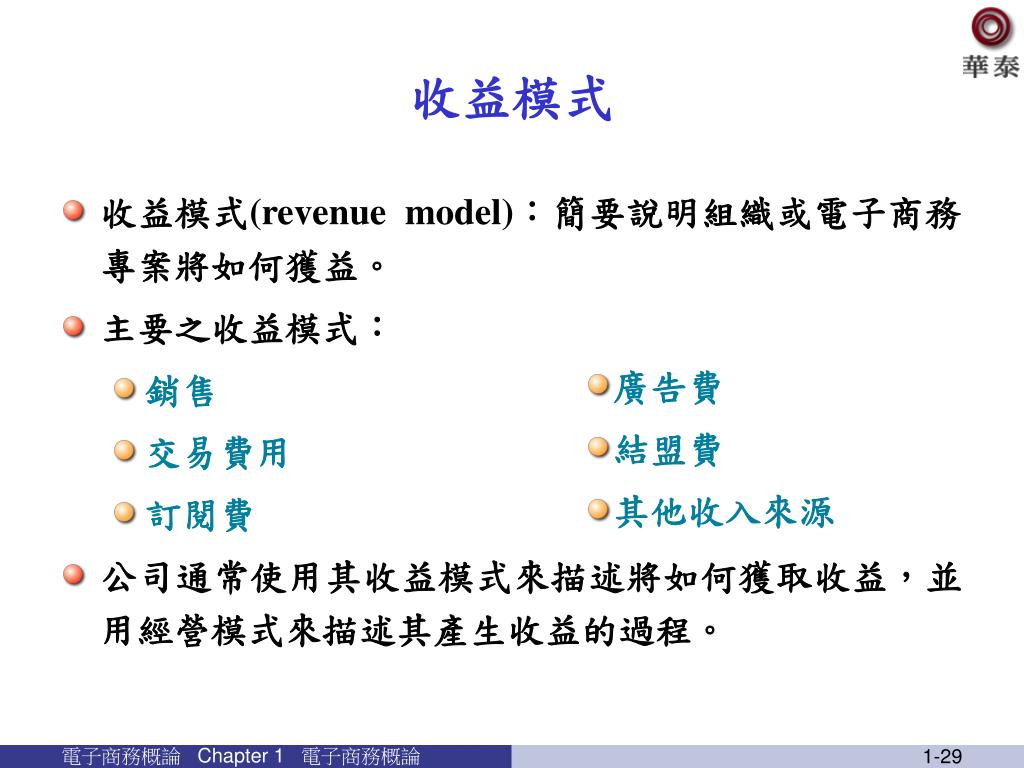 華泰

收益模式

收益模式(revenue model)：簡要說明組織或電子商務專案將如何獲益。

主要之收益模式：

銷售

交易費用

訂閱費

廣告費

結盟費

其他收入來源

公司通常使用其收益模式來描述將如何獲取收益，並用經營模式來描述其產生收益的過程。

電子商務概論 Chapter 1 電子商務概論

1-29